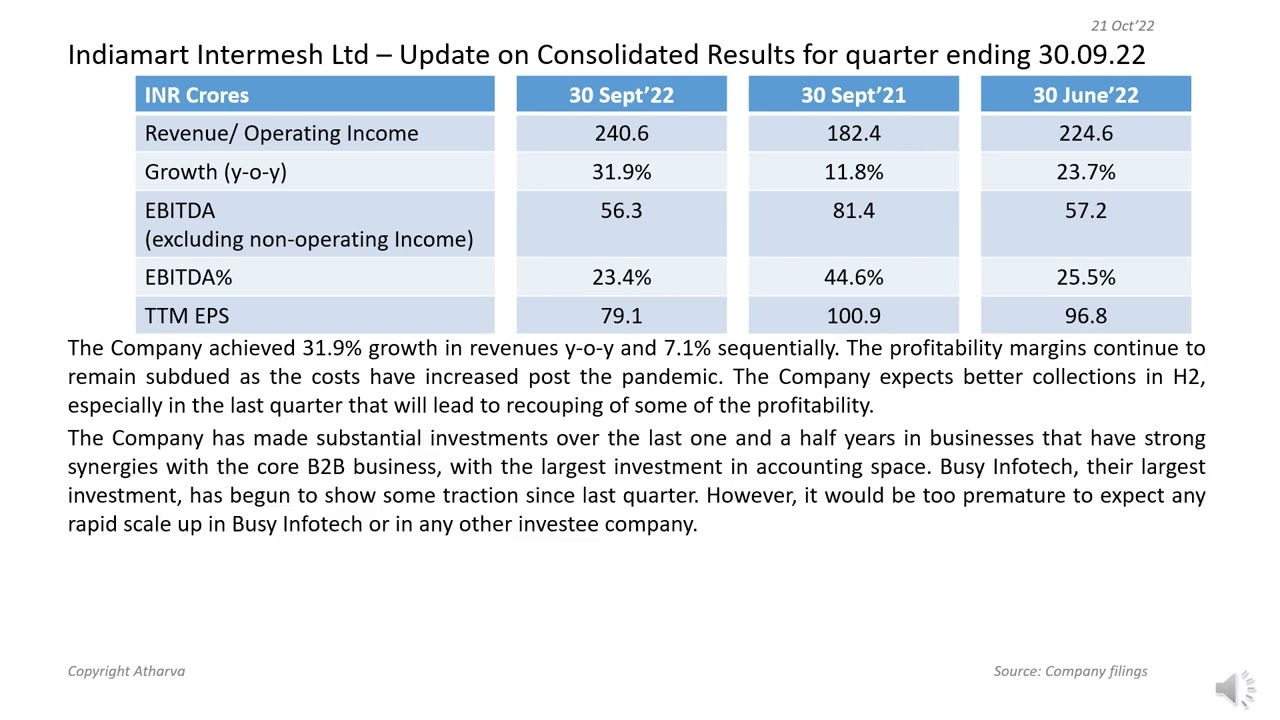 21 Oct'22

Indiamart Intermesh Ltd – Update on Consolidated Results for quarter ending 30.09.22

| INR Crores | 30 Sept'22 | 30 Sept'21 | 30 June'22 |
|---|---|---|---|
| Revenue/ Operating Income | 240.6 | 182.4 | 224.6 |
| Growth (y-o-y) | 31.9% | 11.8% | 23.7% |
| EBITDA (excluding non-operating Income) | 56.3 | 81.4 | 57.2 |
| EBITDA% | 23.4% | 44.6% | 25.5% |
| TTM EPS | 79.1 | 100.9 | 96.8 |

The Company achieved 31.9% growth in revenues y-o-y and 7.1% sequentially. The profitability margins continue to remain subdued as the costs have increased post the pandemic. The Company expects better collections in H2, especially in the last quarter that will lead to recouping of some of the profitability.

The Company has made substantial investments over the last one and a half years in businesses that have strong synergies with the core B2B business, with the largest investment in accounting space. Busy Infotech, their largest investment, has begun to show some traction since last quarter. However, it would be too premature to expect any rapid scale up in Busy Infotech or in any other investee company.

Copyright Atharva

Source: Company filings